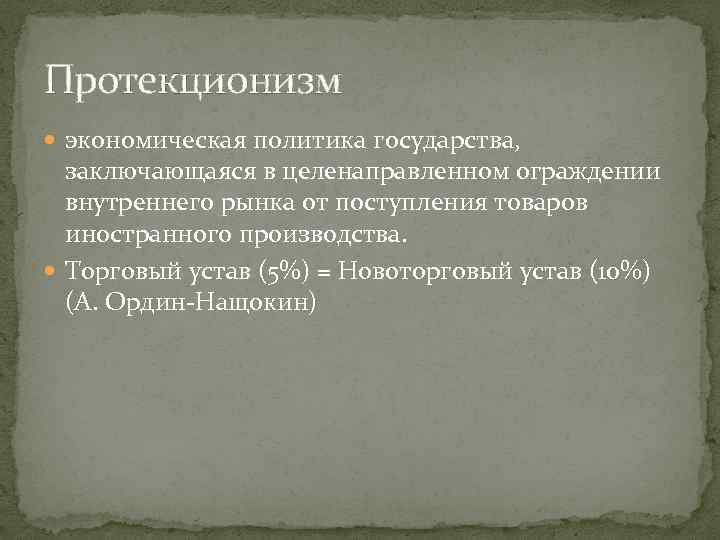 Протекционизм

экономическая политика государства, заключающаяся в целенаправленном ограждении внутреннего рынка от поступления товаров иностранного производства.

Торговый устав (5%) = Новоторговый устав (10%) (А. Ордин-Нащокин)